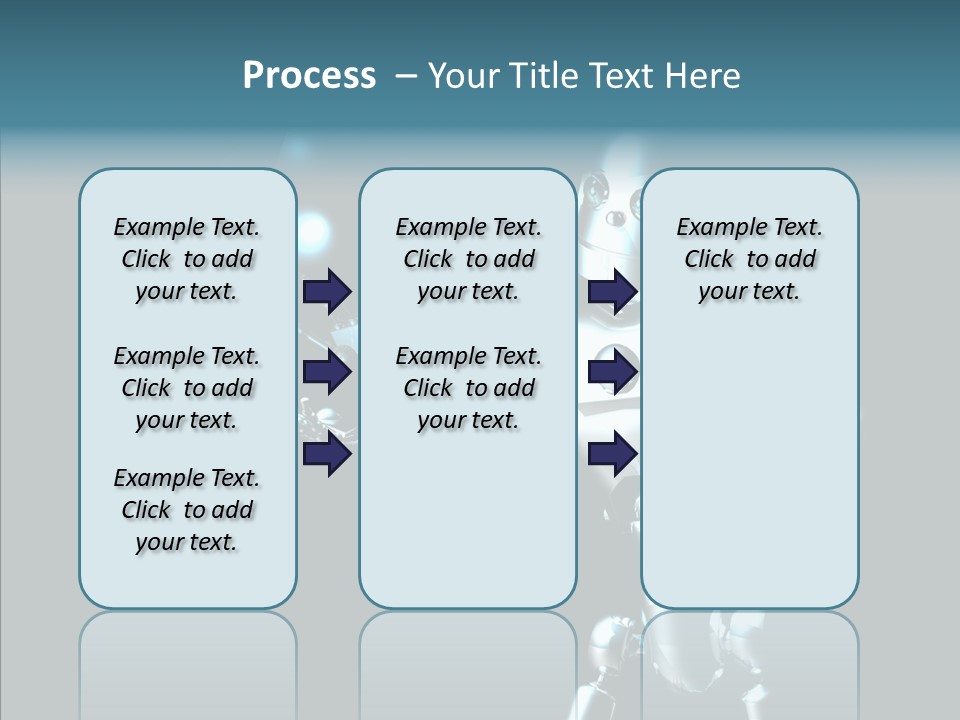 Process – Your Title Text Here

Example Text. Click to add your text.

Example Text. Click to add your text.

Example Text. Click to add your text.

Example Text. Click to add your text.

Example Text. Click to add your text.

Example Text. Click to add your text.